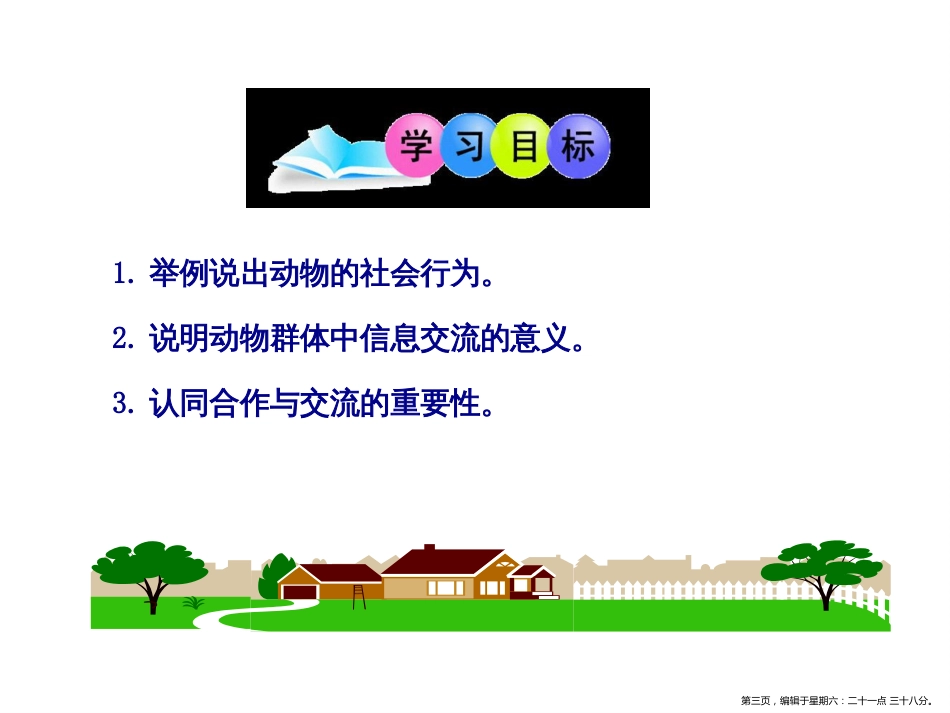 学习目标

1. 举例说出动物的社会行为。

2. 说明动物群体中信息交流的意义。

3. 认同合作与交流的重要性。

第三页，编辑于星期六：二十一点 三十八分。